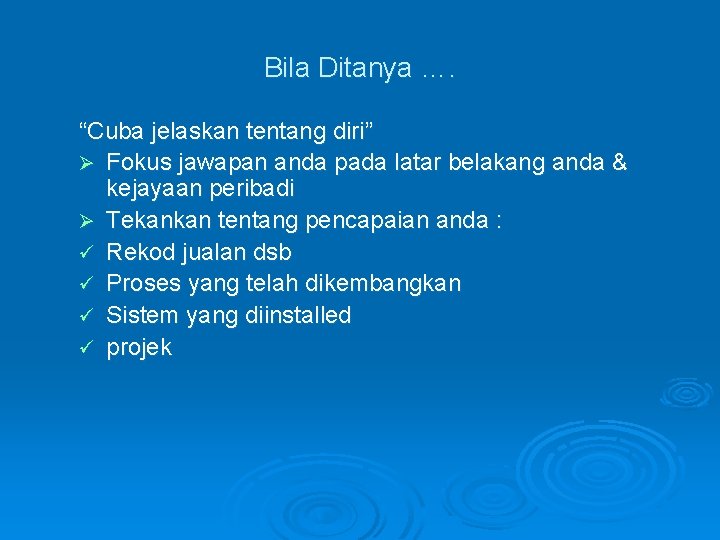 Bila Ditanya ….

“Cuba jelaskan tentang diri”

➢ Fokus jawapan anda pada latar belakang anda & kejayaan peribadi
➢ Tekankan tentang pencapaian anda :
✓ Rekod jualan dsb
✓ Proses yang telah dikembangkan
✓ Sistem yang diinstalled
✓ projek